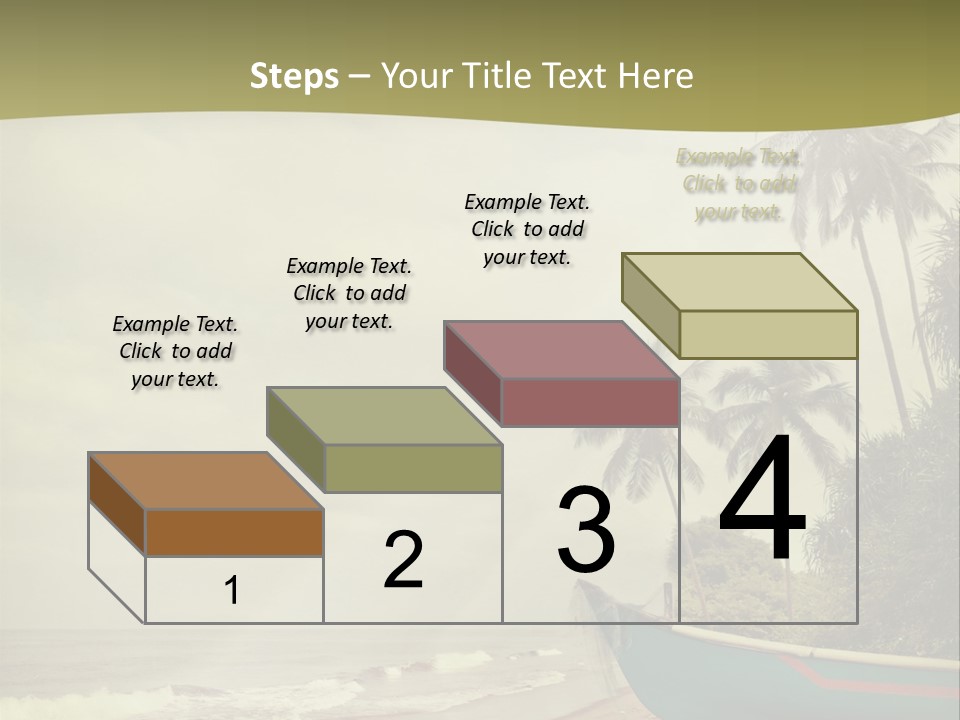 Steps – Your Title Text Here

Example Text. Click to add your text.

Example Text. Click to add your text.

Example Text. Click to add your text.

Example Text. Click to add your text.

1

2

3

4